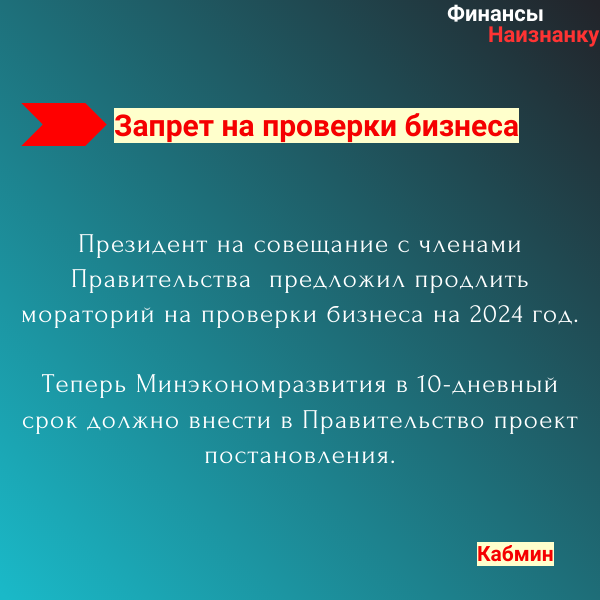 Финансы
Наизнанку

Запрет на проверки бизнеса

Президент на совещание с членами Правительства предложил продлить мораторий на проверки бизнеса на 2024 год.

Теперь Минэкономразвития в 10-дневный срок должно внести в Правительство проект постановления.

Кабмин